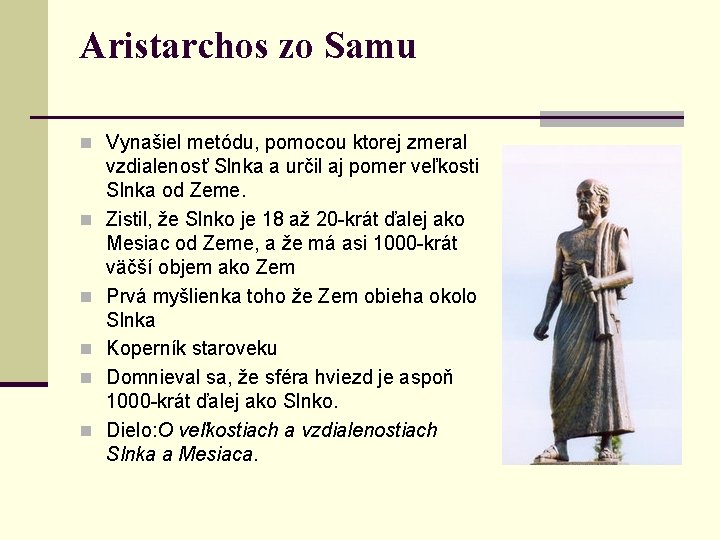 Aristarchos zo Samu

Vynašiel metódu, pomocou ktorej zmeral vzdialenosť Slnka a určil aj pomer veľkosti Slnka od Zeme.

Zistil, že Slnko je 18 až 20-krát ďalej ako Mesiac od Zeme, a že má asi 1000-krát väčší objem ako Zem

Prvá myšlienka toho že Zem obieha okolo Slnka

Koperník staroveku

Domnieval sa, že sféra hviezd je aspoň 1000-krát ďalej ako Slnko.

Dielo:O veľkostiach a vzdialenostiach Slnka a Mesiaca.